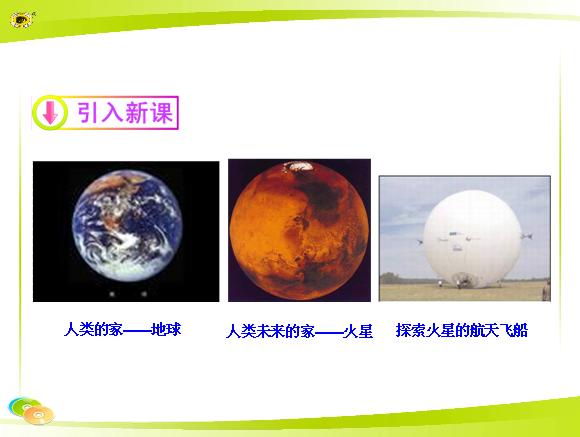 引入新课

人类的家——地球

人类未来的家——火星

探索火星的航天飞船